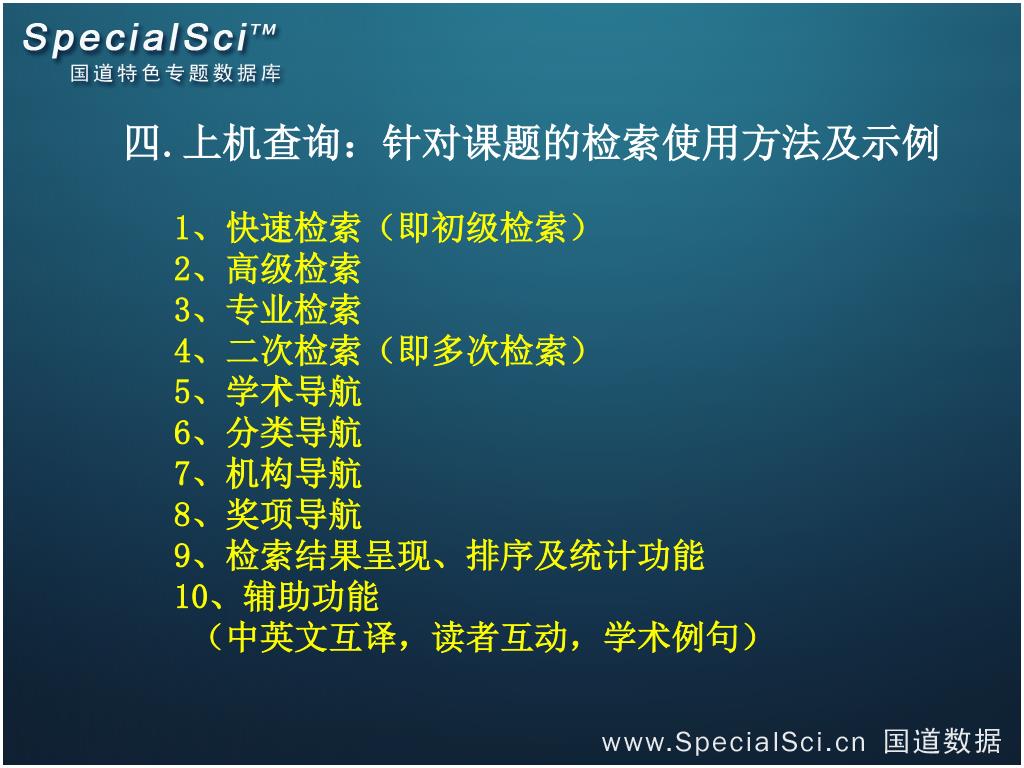 SpecialSci™
国道特色专题数据库

四.上机查询：针对课题的检索使用方法及示例

1、快速检索（即初级检索）
2、高级检索
3、专业检索
4、二次检索（即多次检索）
5、学术导航
6、分类导航
7、机构导航
8、奖项导航
9、检索结果呈现、排序及统计功能
10、辅助功能
（中英文互译，读者互动，学术例句）

www.SpecialSci.cn 国道数据